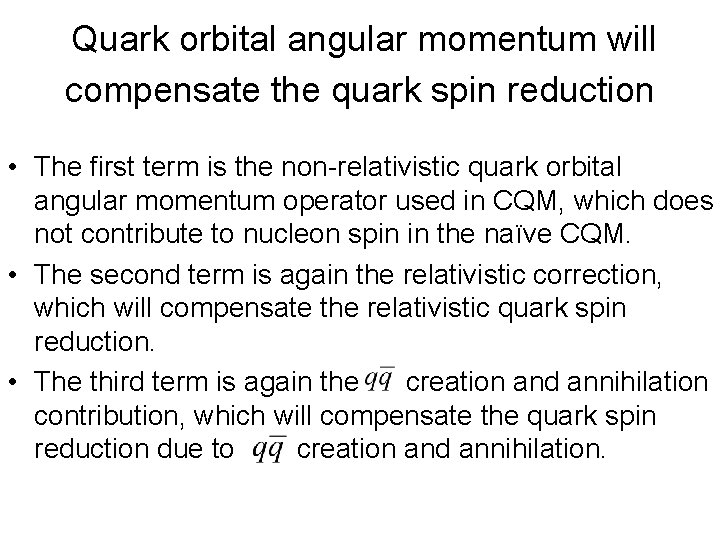 Quark orbital angular momentum will compensate the quark spin reduction

• The first term is the non-relativistic quark orbital angular momentum operator used in CQM, which does not contribute to nucleon spin in the naïve CQM.
• The second term is again the relativistic correction, which will compensate the relativistic quark spin reduction.
• The third term is again the $q\bar{q}$ creation and annihilation contribution, which will compensate the quark spin reduction due to $q\bar{q}$ creation and annihilation.